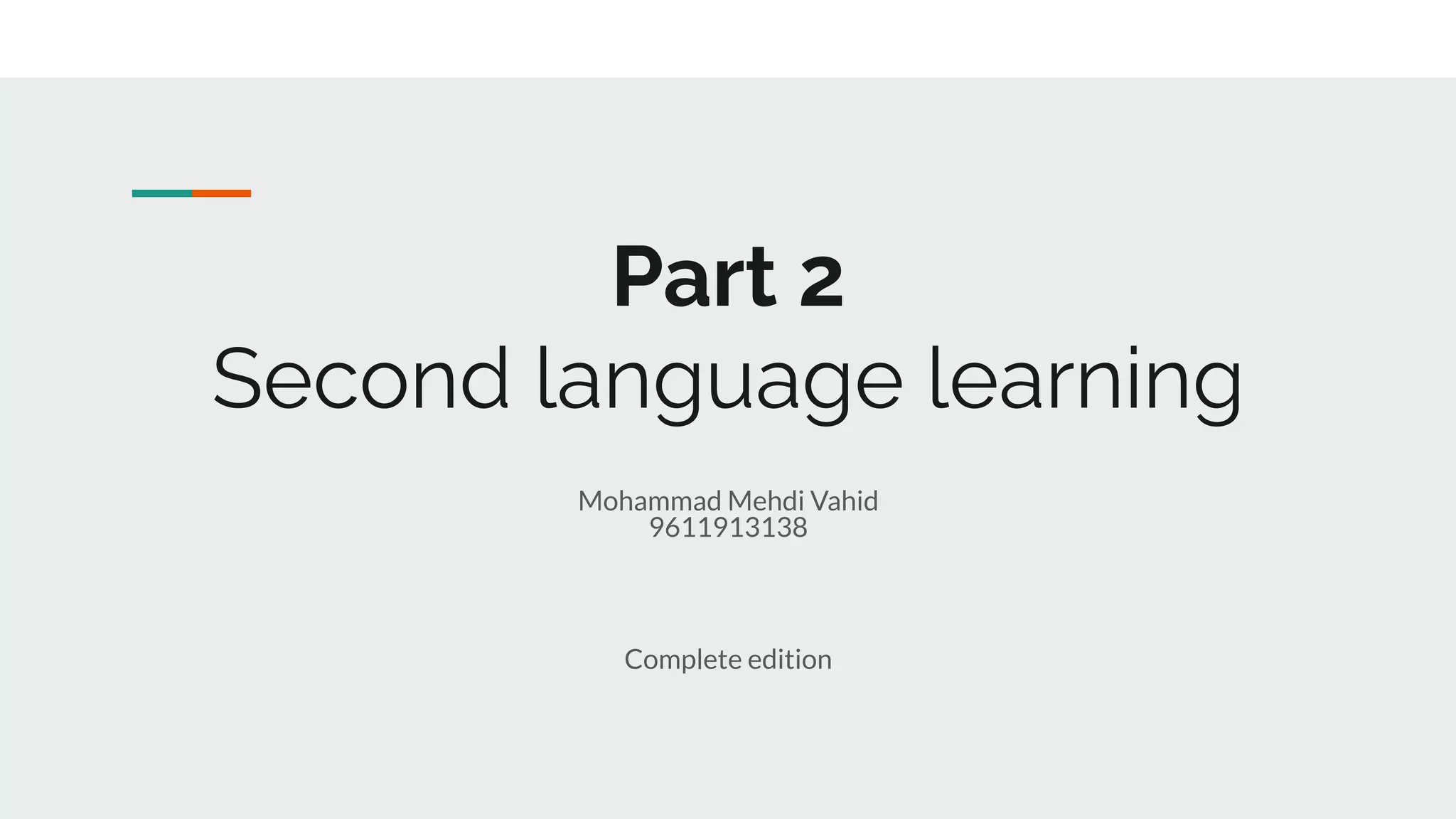 Part 2
Second language learning

Mohammad Mehdi Vahid
9611913138

Complete edition